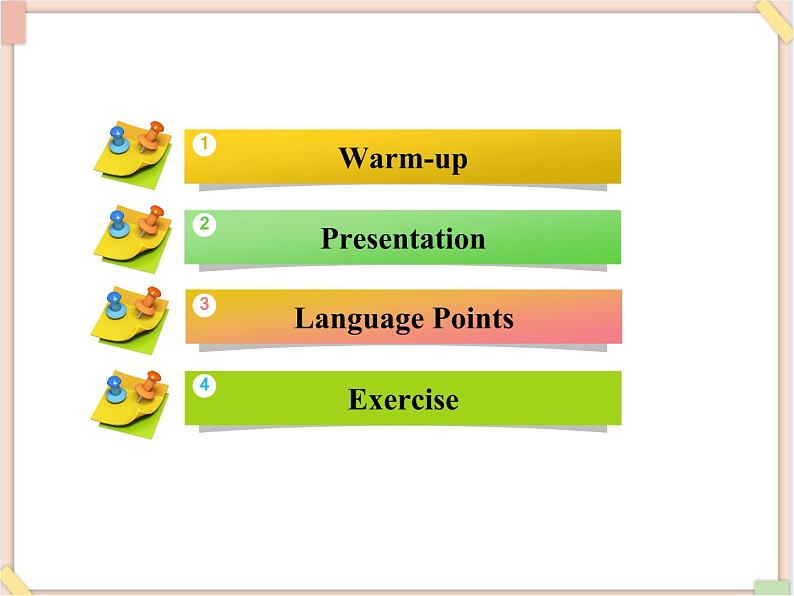 1 Warm-up

2 Presentation

3 Language Points

4 Exercise